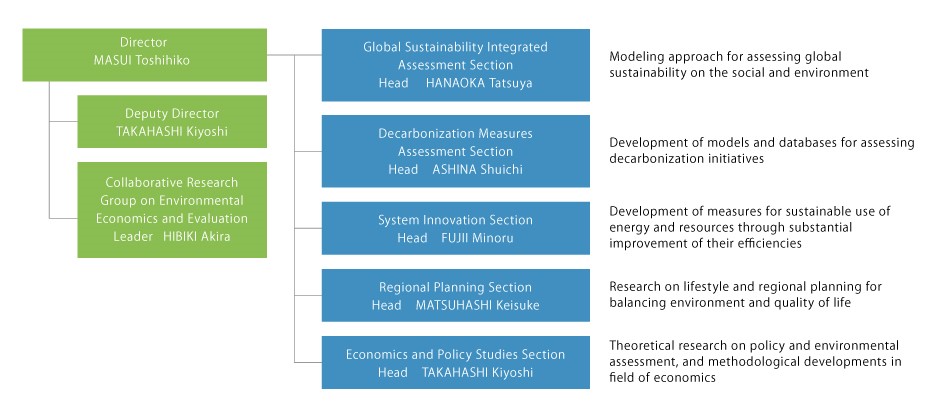 Director
MASUI Toshihiko

Deputy Director
TAKAHASHI Kiyoshi

Collaborative Research Group on Environmental Economics and Evaluation
Leader HIBIKI Akira

Global Sustainability Integrated Assessment Section
Head HANAOKA Tatsuya

Modeling approach for assessing global sustainability on the social and environment

Decarbonization Measures Assessment Section
Head ASHINA Shuichi

Development of models and databases for assessing decarbonization initiatives

System Innovation Section
Head FUJII Minoru

Development of measures for sustainable use of energy and resources through substantial improvement of their efficiencies

Regional Planning Section
Head MATSUHASHI Keisuke

Research on lifestyle and regional planning for balancing environment and quality of life

Economics and Policy Studies Section
Head TAKAHASHI Kiyoshi

Theoretical research on policy and environmental assessment, and methodological developments in field of economics